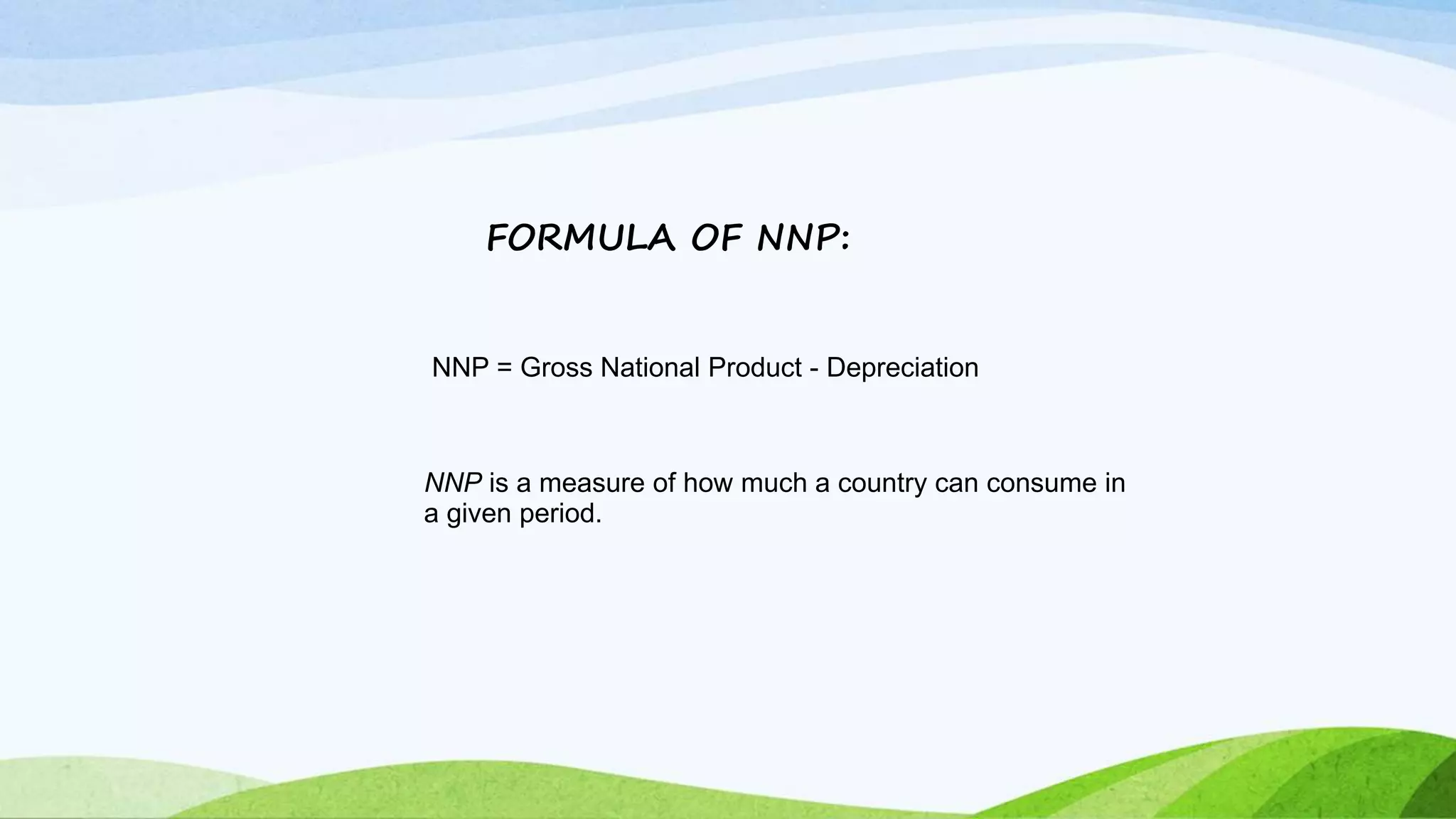 FORMULA OF NNP:

NNP = Gross National Product - Depreciation

NNP is a measure of how much a country can consume in a given period.